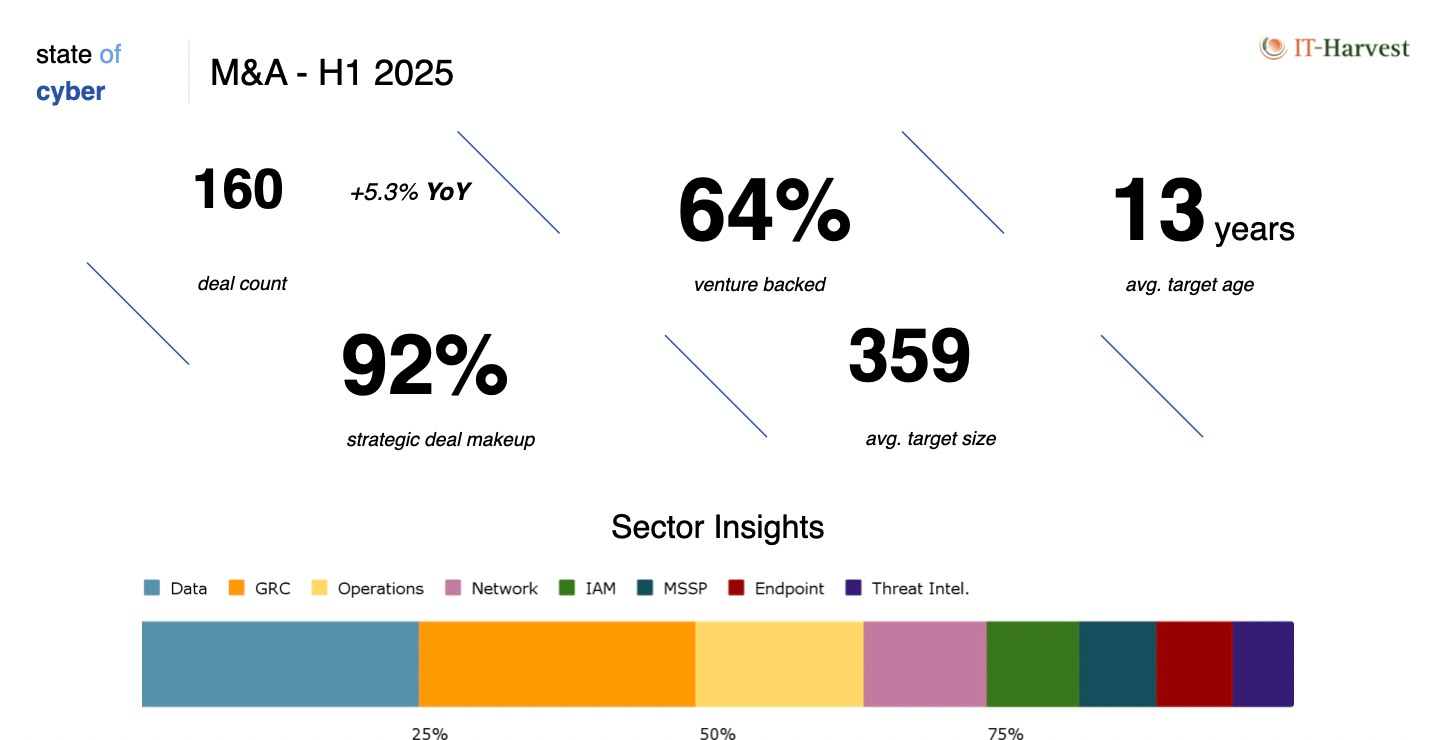 state of cyber

M&A - H1 2025

IT-Harvest

160 +5.3% YoY

deal count

64%

venture backed

13 years

avg. target age

92%

strategic deal makeup

359

avg. target size

Sector Insights

Data GRC Operations Network IAM MSSP Endpoint Threat Intel.

25% 50% 75%